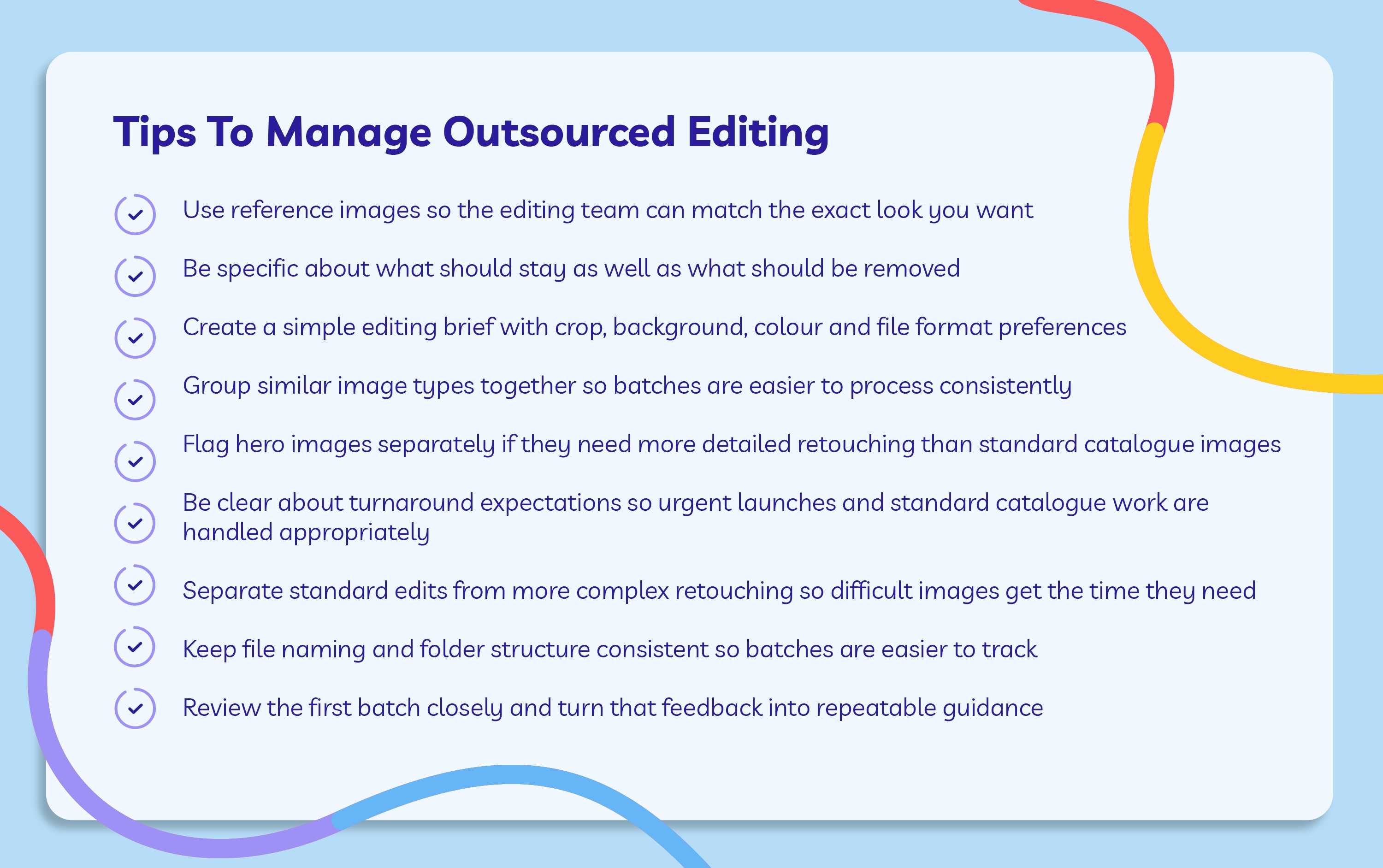 Tips To Manage Outsourced Editing

✓ Use reference images so the editing team can match the exact look you want

✓ Be specific about what should stay as well as what should be removed

✓ Create a simple editing brief with crop, background, colour and file format preferences

✓ Group similar image types together so batches are easier to process consistently

✓ Flag hero images separately if they need more detailed retouching than standard catalogue images

✓ Be clear about turnaround expectations so urgent launches and standard catalogue work are handled appropriately

✓ Separate standard edits from more complex retouching so difficult images get the time they need

✓ Keep file naming and folder structure consistent so batches are easier to track

✓ Review the first batch closely and turn that feedback into repeatable guidance